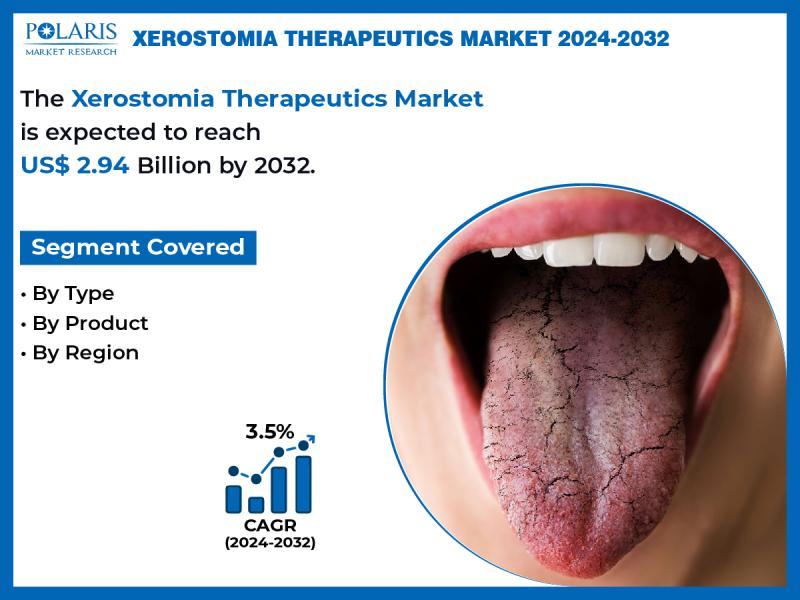 POLARIS
MARKET RESEARCH

XEROSTOMIA THERAPEUTICS MARKET 2024-2032

The Xerostomia Therapeutics Market is expected to reach US$ 2.94 Billion by 2032.

Segment Covered

• By Type
• By Product
• By Region

3.5%

CAGR
(2024-2032)